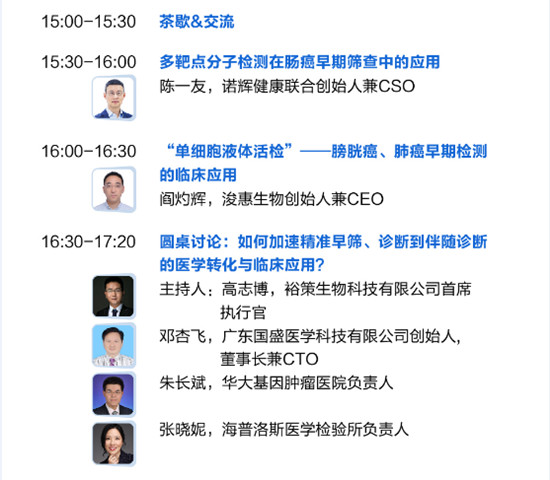 15:00-15:30 茶歇&交流

15:30-16:00 多靶点分子检测在肠癌早期筛查中的应用

陈一友，诺辉健康联合创始人兼CSO

16:00-16:30 “单细胞液体活检”——膀胱癌、肺癌早期检测的临床应用

阎灼辉，浚惠生物创始人兼CEO

16:30-17:20 圆桌讨论：如何加速精准早筛、诊断到伴随诊断的医学转化与临床应用？

主持人：高志博，裕策生物科技有限公司首席执行官

邓杏飞，广东国盛医学科技有限公司创始人，董事长兼CTO

朱长斌，华大基因肿瘤医院负责人

张晓妮，海普洛斯医学检验所负责人